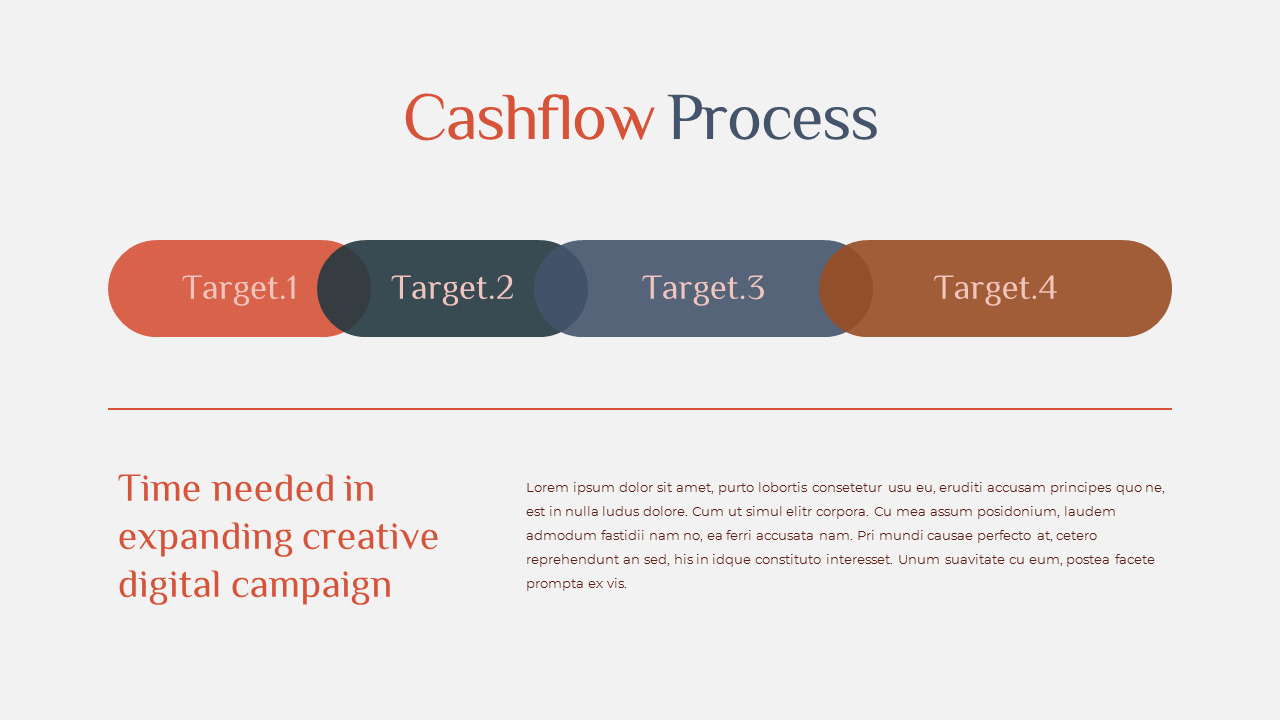 Cashflow Process

Target.1

Target.2

Target.3

Target.4

Time needed in expanding creative digital campaign

Lorem ipsum dolor sit amet, purto lobortis consetetur usu eu, eruditi accusam principes quo ne, est in nulla ludus dolore. Cum ut simul elitr corpora. Cu mea assum posidonium, laudem admodum fastidii nam no, ea ferri accusata nam. Pri mundi causae perfecto at, cetero reprehendunt an sed, his in idque constituto interesset. Unum suavitate cu eum, postea facete prompta ex vis.